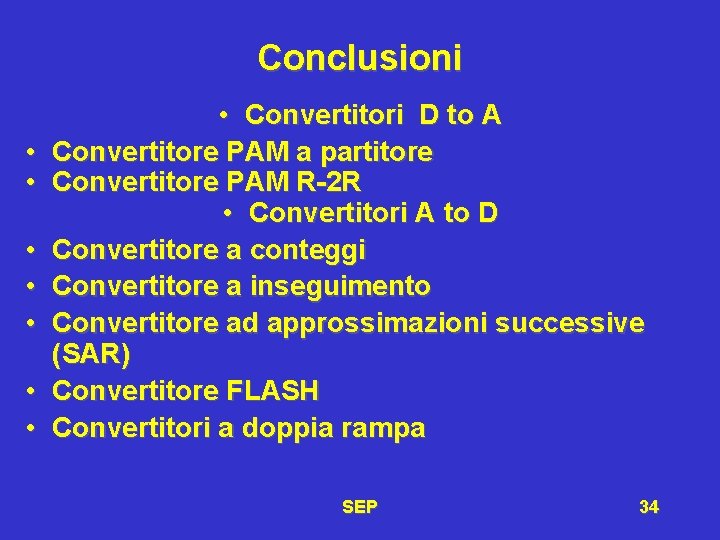 Conclusioni

• Convertitori D to A
• Convertitore PAM a partitore
• Convertitore PAM R-2R
• Convertitori A to D
• Convertitore a conteggi
• Convertitore a inseguimento
• Convertitore ad approssimazioni successive (SAR)
• Convertitore FLASH
• Convertitori a doppia rampa

SEP

34